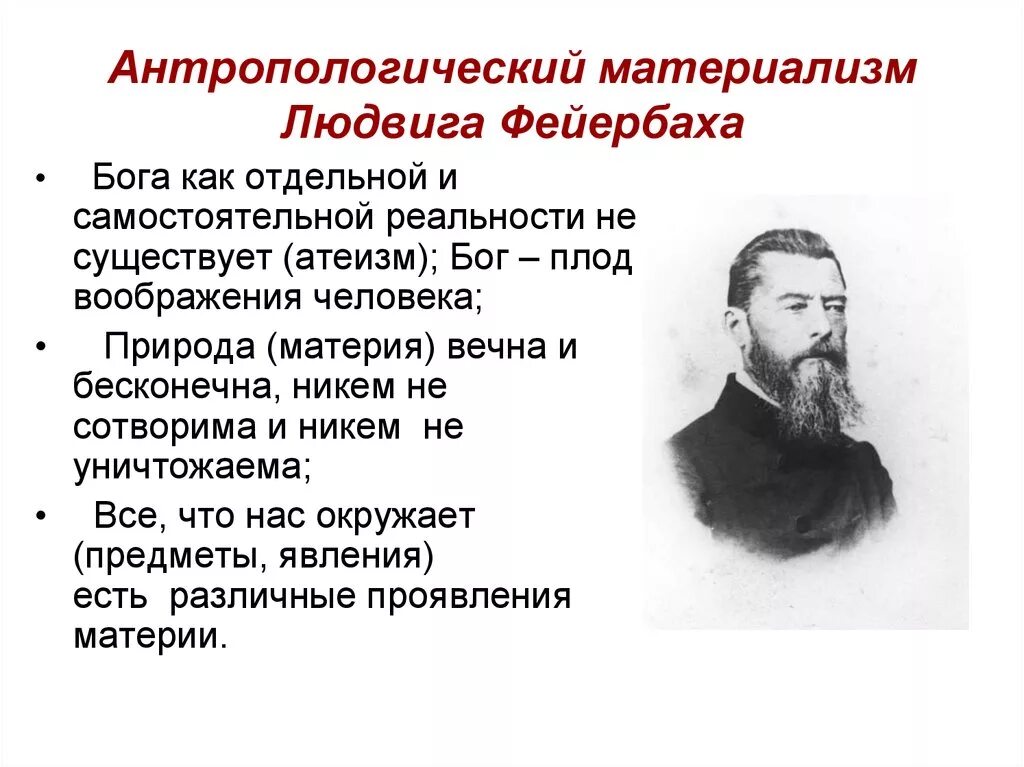 Антропологический материализм Людвига Фейербаха

• Бога как отдельной и самостоятельной реальности не существует (атеизм); Бог – плод воображения человека;

• Природа (материя) вечна и бесконечна, никем не сотворима и никем не уничтожаема;

• Все, что нас окружает (предметы, явления) есть различные проявления материи.